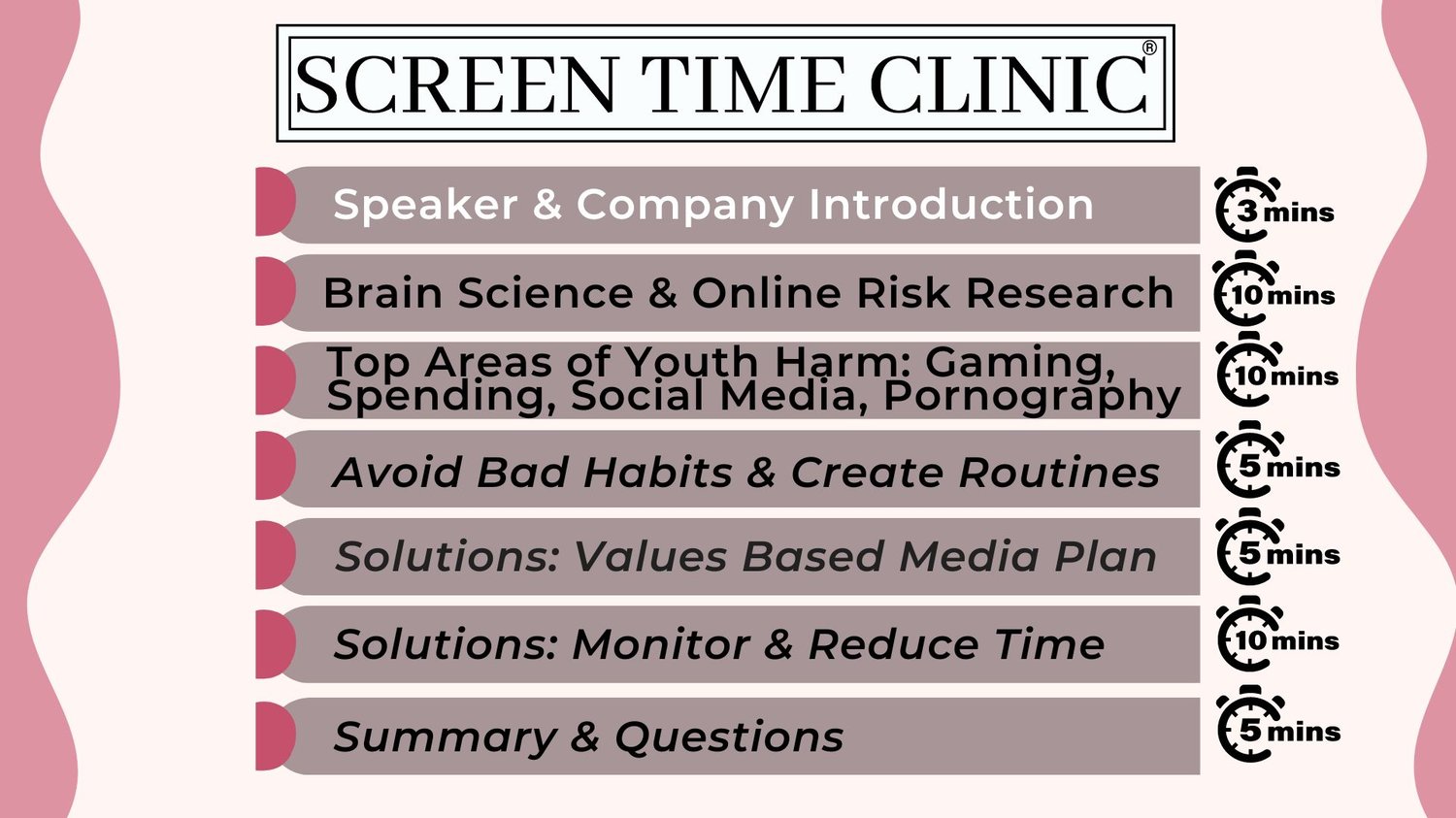 SCREEN TIME CLINIC®

Speaker & Company Introduction
3 mins

Brain Science & Online Risk Research
10 mins

Top Areas of Youth Harm: Gaming, Spending, Social Media, Pornography
10 mins

Avoid Bad Habits & Create Routines
5 mins

Solutions: Values Based Media Plan
5 mins

Solutions: Monitor & Reduce Time
10 mins

Summary & Questions
5 mins